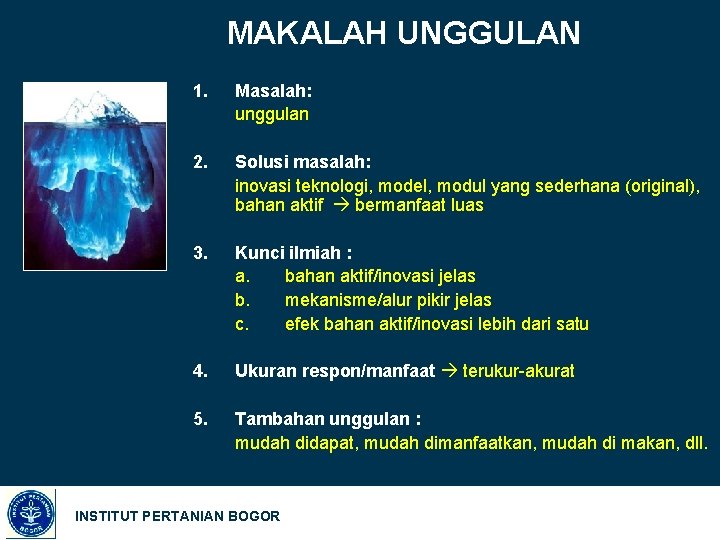 MAKALAH UNGGULAN

1. Masalah:
unggulan

2. Solusi masalah:
inovasi teknologi, model, modul yang sederhana (original), bahan aktif → bermanfaat luas

3. Kunci ilmiah :
a. bahan aktif/inovasi jelas
b. mekanisme/alur pikir jelas
c. efek bahan aktif/inovasi lebih dari satu

4. Ukuran respon/manfaat → terukur-akurat

5. Tambahan unggulan :
mudah didapat, mudah dimanfaatkan, mudah di makan, dll.

INSTITUT PERTANIAN BOGOR